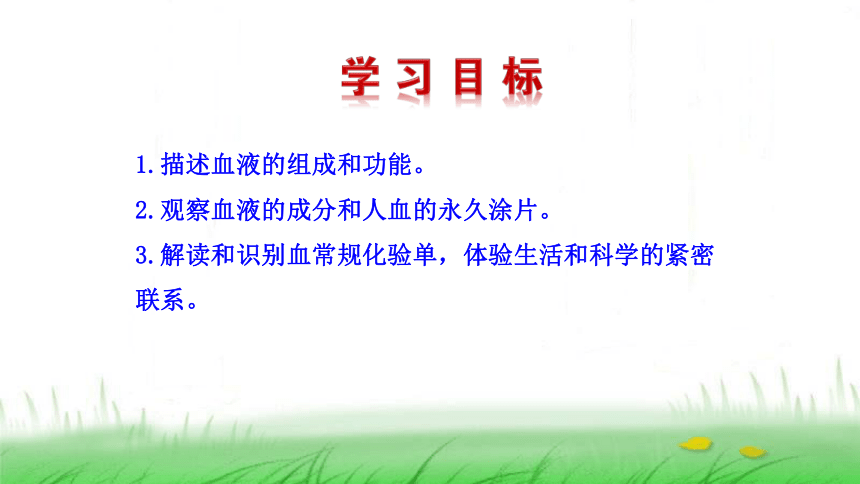 学习目标

1.描述血液的组成和功能。

2.观察血液的成分和人血的永久涂片。

3.解读和识别血常规化验单，体验生活和科学的紧密联系。